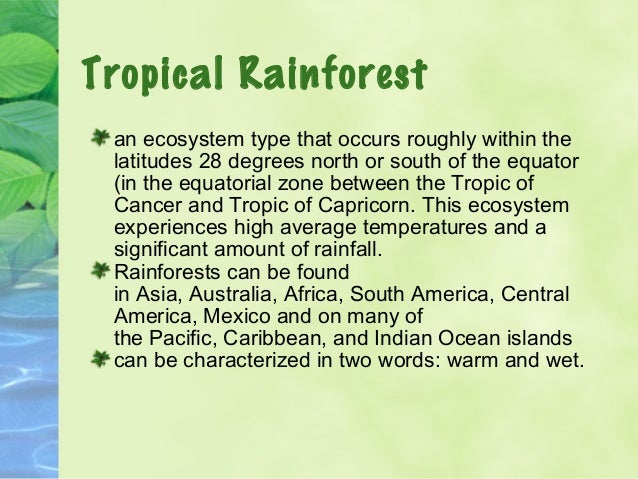 Tropical Rainforest

an ecosystem type that occurs roughly within the latitudes 28 degrees north or south of the equator (in the equatorial zone between the Tropic of Cancer and Tropic of Capricorn. This ecosystem experiences high average temperatures and a significant amount of rainfall.

Rainforests can be found in Asia, Australia, Africa, South America, Central America, Mexico and on many of the Pacific, Caribbean, and Indian Ocean islands

can be characterized in two words: warm and wet.